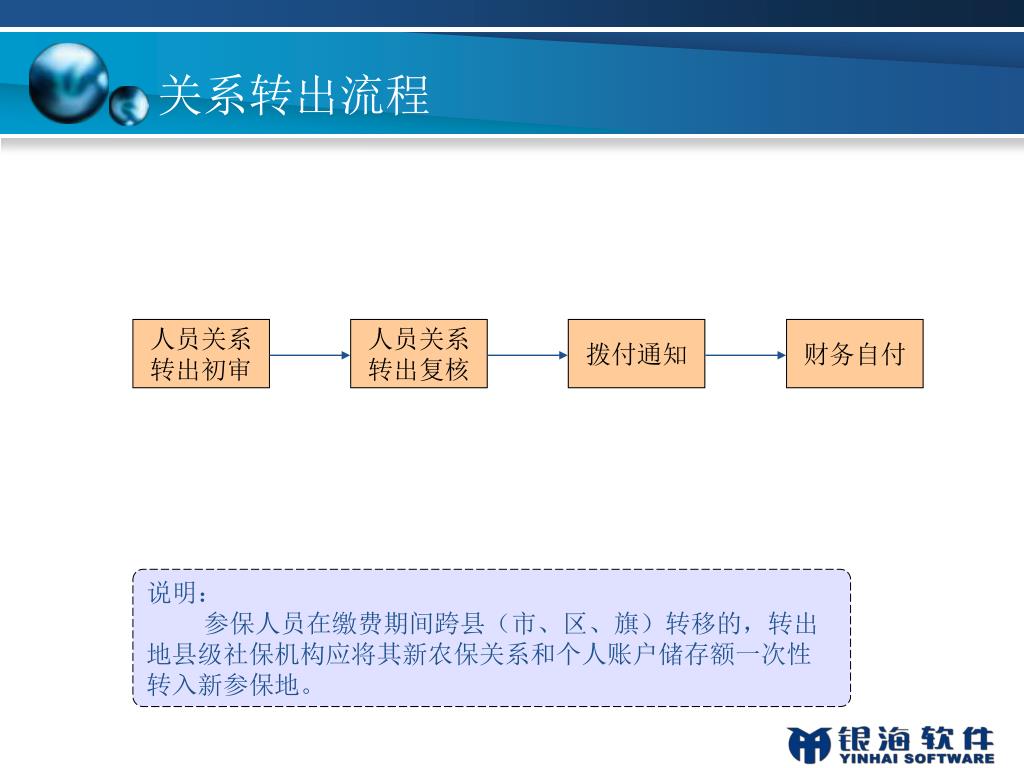 关系转出流程

人员关系转出初审

人员关系转出复核

拨付通知

财务自付

说明：
参保人员在缴费期间跨县（市、区、旗）转移的，转出地县级社保机构应将其新农保关系和个人账户储存额一次性转入新参保地。

银海软件
YINHAI SOFTWARE